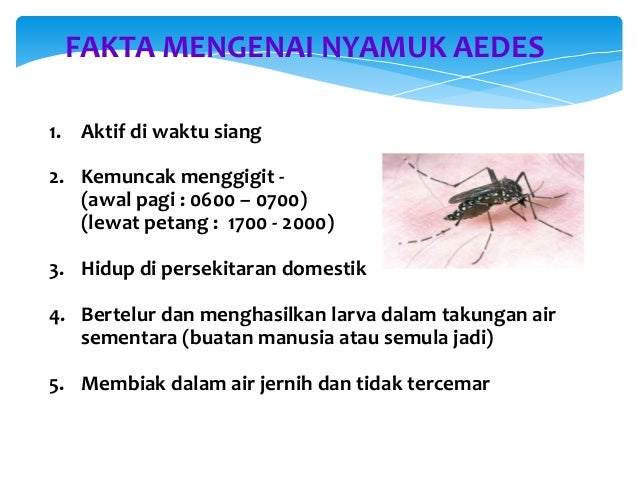 FAKTA MENGENAI NYAMUK AEDES

1. Aktif di waktu siang

2. Kemuncak menggigit - (awal pagi : 0600 – 0700) (lewat petang : 1700 - 2000)

3. Hidup di persekitaran domestik

4. Bertelur dan menghasilkan larva dalam takungan air sementara (buatan manusia atau semula jadi)

5. Membiak dalam air jernih dan tidak tercemar